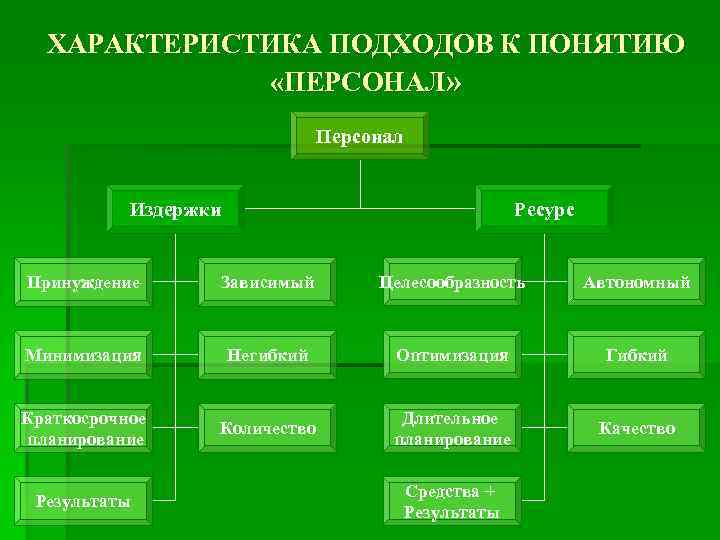 ХАРАКТЕРИСТИКА ПОДХОДОВ К ПОНЯТИЮ «ПЕРСОНАЛ»

Персонал

Издержки

Ресурс

Принуждение

Зависимый

Минимизация

Негибкий

Краткосрочное планирование

Количество

Результаты

Целесообразность

Автономный

Оптимизация

Гибкий

Длительное планирование

Качество

Средства + Результаты